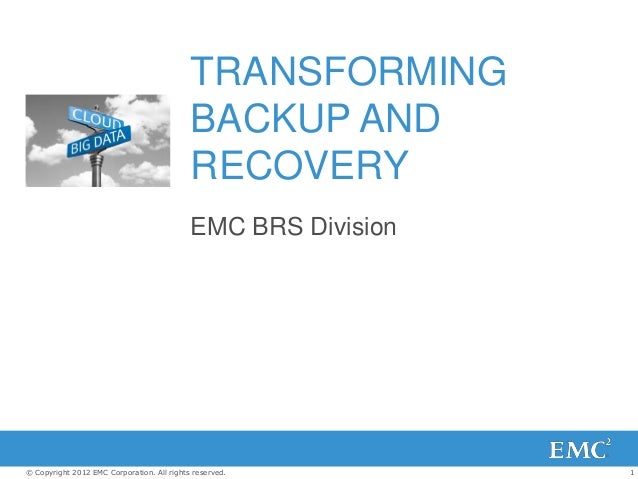 CLOUD
BIG DATA

TRANSFORMING BACKUP AND RECOVERY

EMC BRS Division

EMC$^2$

© Copyright 2012 EMC Corporation. All rights reserved.

1